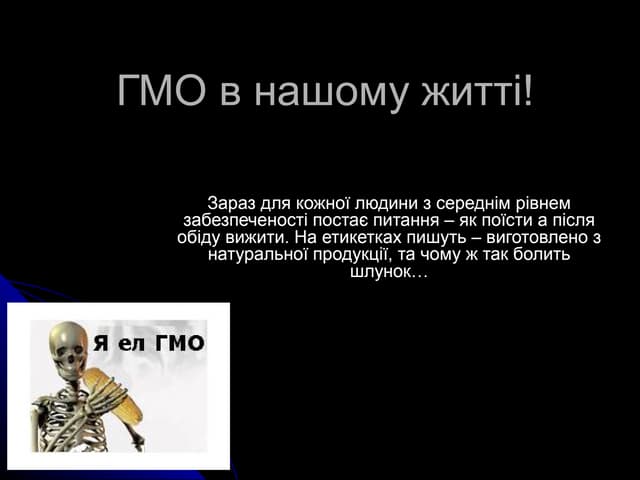 ГМО в нашому житті!

Зараз для кожної людини з середнім рівнем забезпеченості постає питання – як поїсти а після обіду вижити. На етикетках пишуть – виготовлено з натуральної продукції, та чому ж так болить шлунок…

Я ел ГМО